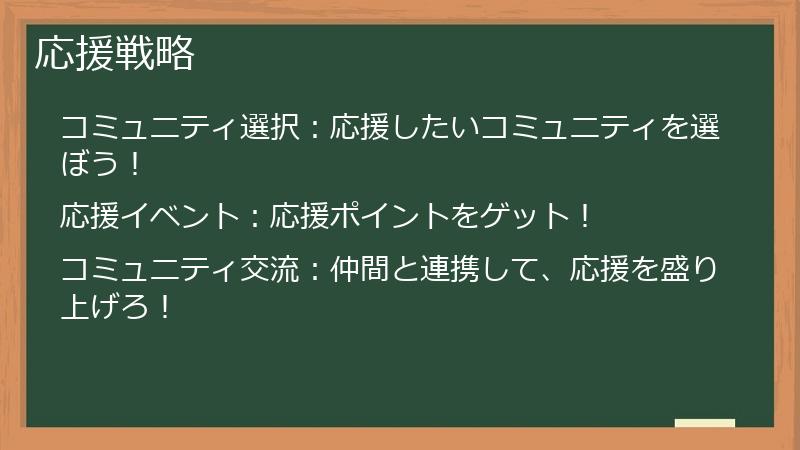 応援戦略

コミュニティ選択：応援したいコミュニティを選ぼう！

応援イベント：応援ポイントをゲット！

コミュニティ交流：仲間と連携して、応援を盛り上げろ！